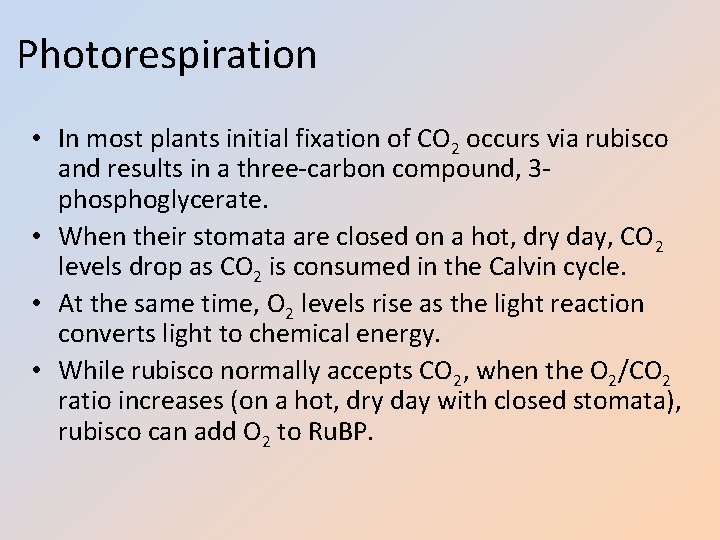 Photorespiration

• In most plants initial fixation of $CO_2$ occurs via rubisco and results in a three-carbon compound, 3-phosphoglycerate.
• When their stomata are closed on a hot, dry day, $CO_2$ levels drop as $CO_2$ is consumed in the Calvin cycle.
• At the same time, $O_2$ levels rise as the light reaction converts light to chemical energy.
• While rubisco normally accepts $CO_2$, when the $O_2/CO_2$ ratio increases (on a hot, dry day with closed stomata), rubisco can add $O_2$ to RuBP.